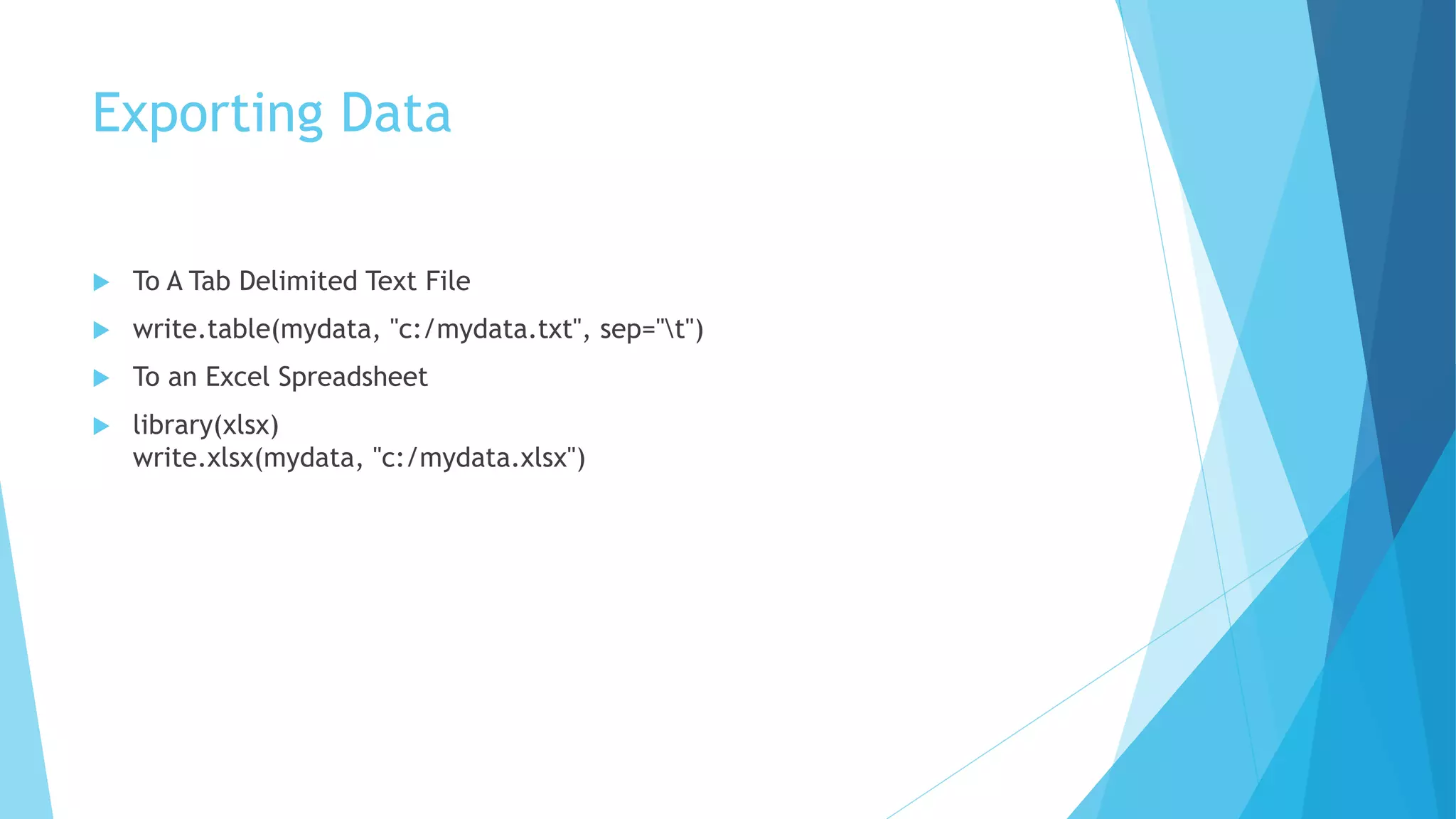 Exporting Data

To A Tab Delimited Text File

write.table(mydata, "c:/mydata.txt", sep="\t")

To an Excel Spreadsheet

library(xlsx)
write.xlsx(mydata, "c:/mydata.xlsx")